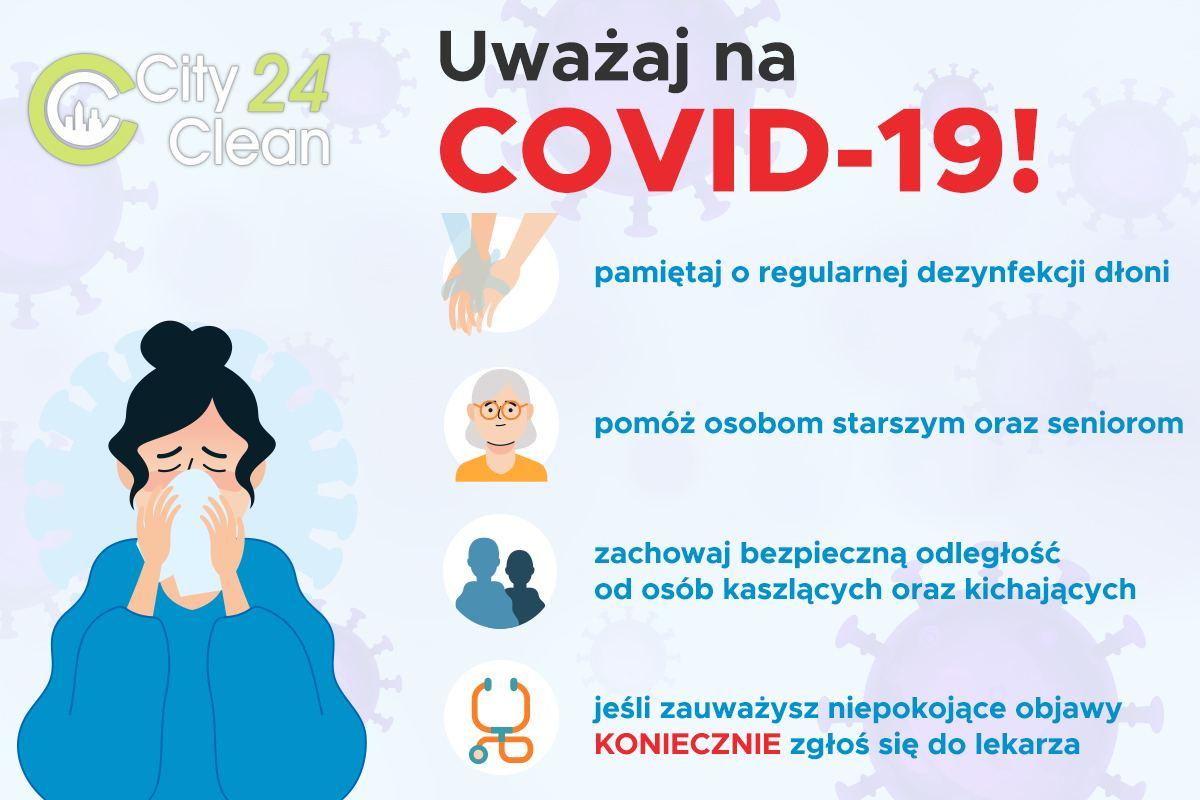 City 24 Clean

Uważaj na COVID-19!

pamiętaj o regularnej dezynfekcji dłoni

pomóż osobom starszym oraz seniorom

zachowaj bezpieczną odległość od osób kaszlących oraz kichających

jeśli zauważysz niepokojące objawy KONIECZNIE zgłoś się do lekarza